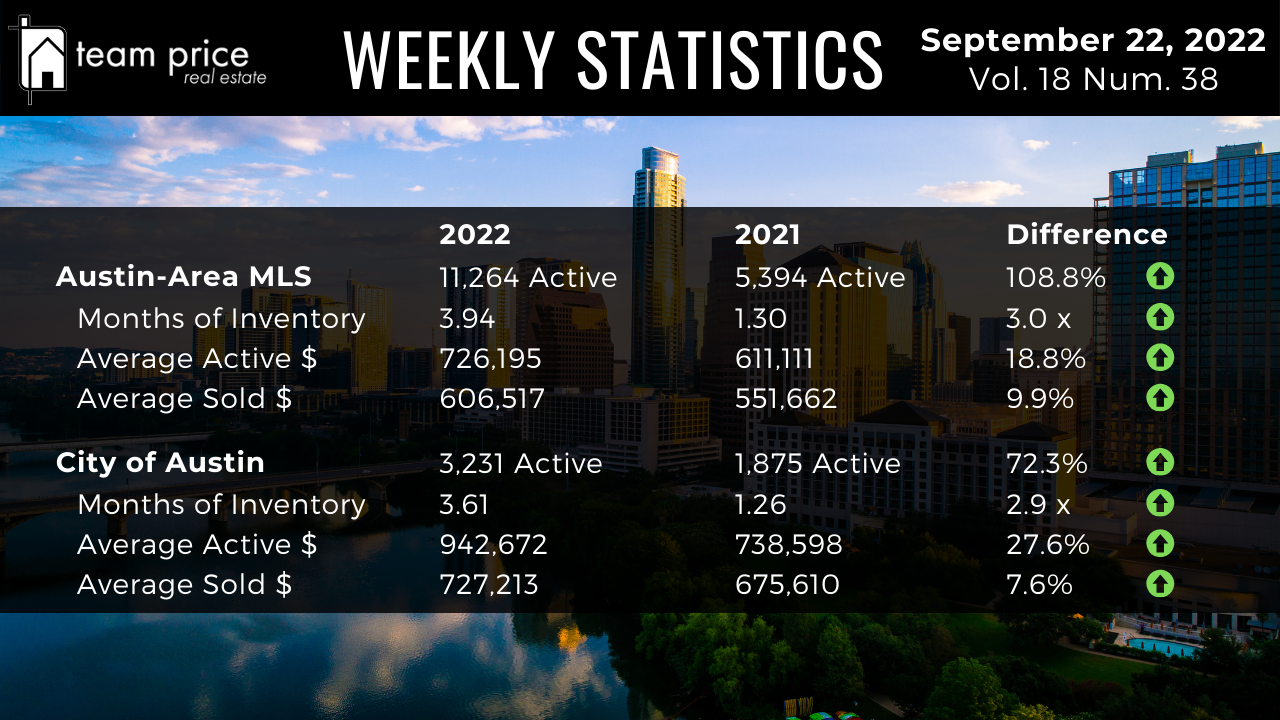 team price
real estate

WEEKLY STATISTICS

September 22, 2022
Vol. 18 Num. 38

| | 2022 | 2021 | Difference |
|---|---|---|---|
| Austin-Area MLS | 11,264 Active | 5,394 Active | 108.8% |
| Months of Inventory | 3.94 | 1.30 | 3.0 x |
| Average Active $ | 726,195 | 611,111 | 18.8% |
| Average Sold $ | 606,517 | 551,662 | 9.9% |
| City of Austin | 3,231 Active | 1,875 Active | 72.3% |
| Months of Inventory | 3.61 | 1.26 | 2.9 x |
| Average Active $ | 942,672 | 738,598 | 27.6% |
| Average Sold $ | 727,213 | 675,610 | 7.6% |